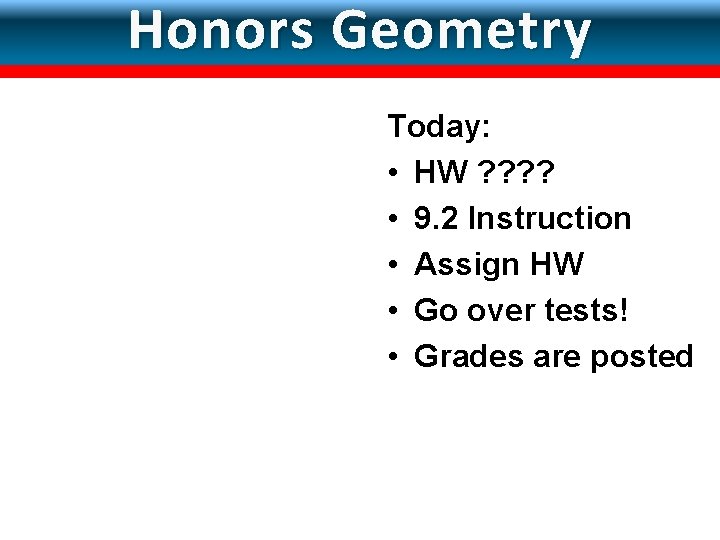 Honors Geometry

Today:
• HW ????
• 9.2 Instruction
• Assign HW
• Go over tests!
• Grades are posted